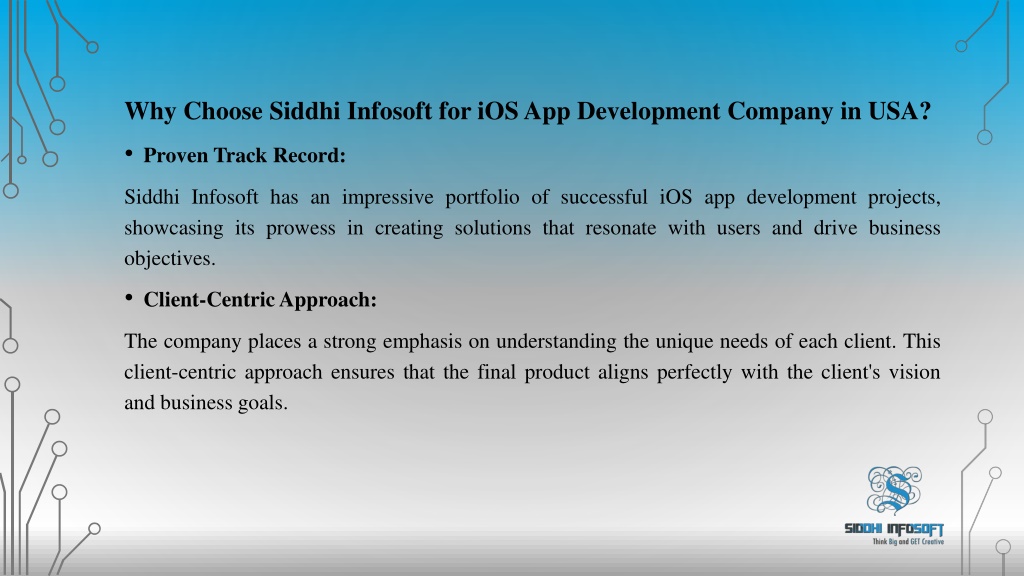 Why Choose Siddhi Infosoft for iOS App Development Company in USA?

• Proven Track Record:

Siddhi Infosoft has an impressive portfolio of successful iOS app development projects, showcasing its prowess in creating solutions that resonate with users and drive business objectives.

• Client-Centric Approach:

The company places a strong emphasis on understanding the unique needs of each client. This client-centric approach ensures that the final product aligns perfectly with the client's vision and business goals.

SIDDHI INFOSOFT
Think Big and GET Creative